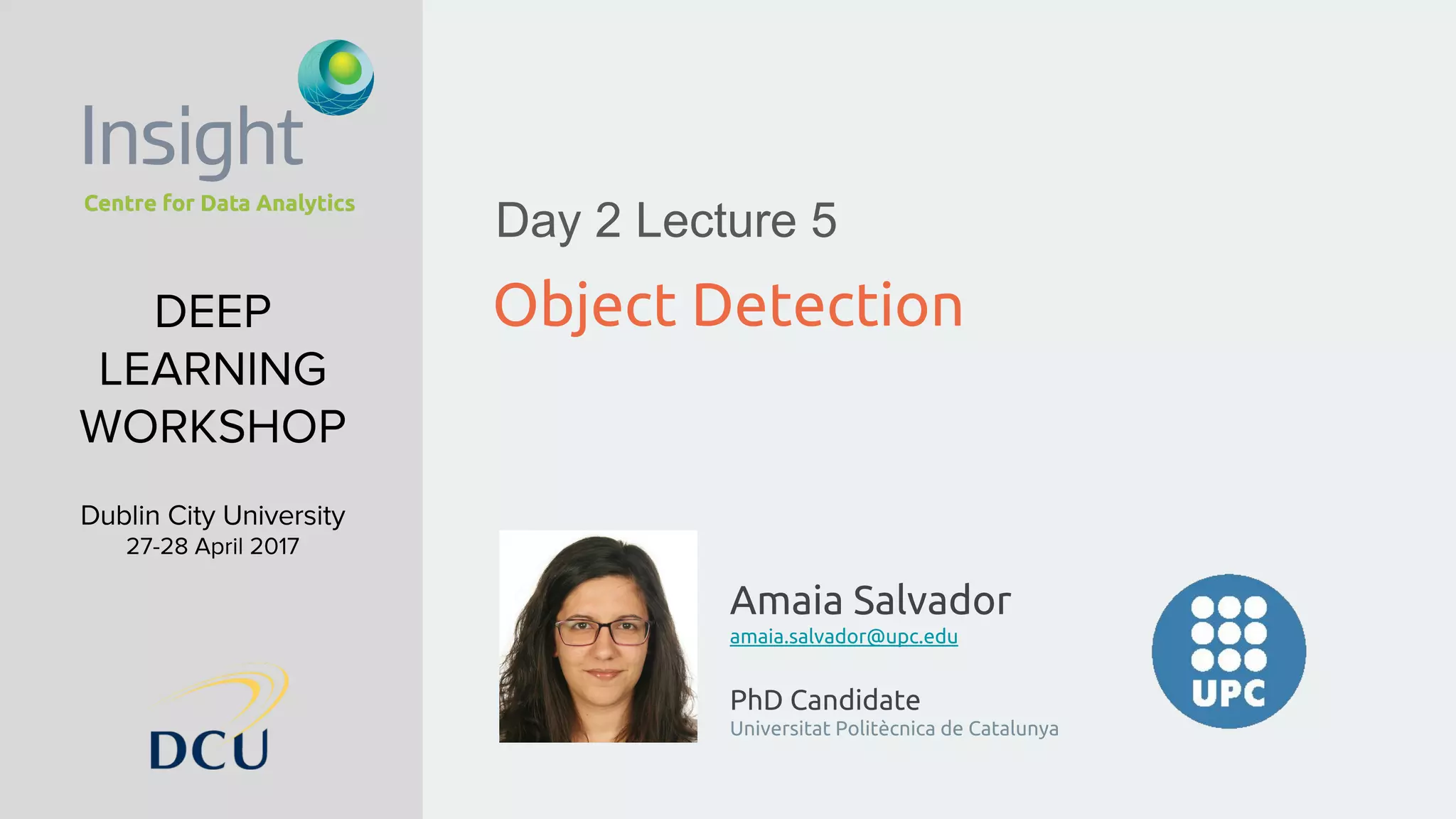 Insight
Centre for Data Analytics

DEEP LEARNING WORKSHOP

Dublin City University
27-28 April 2017

DCU

Day 2 Lecture 5

Object Detection

Amaia Salvador
amaia.salvador@upc.edu

PhD Candidate
Universitat Politècnica de Catalunya

UPC